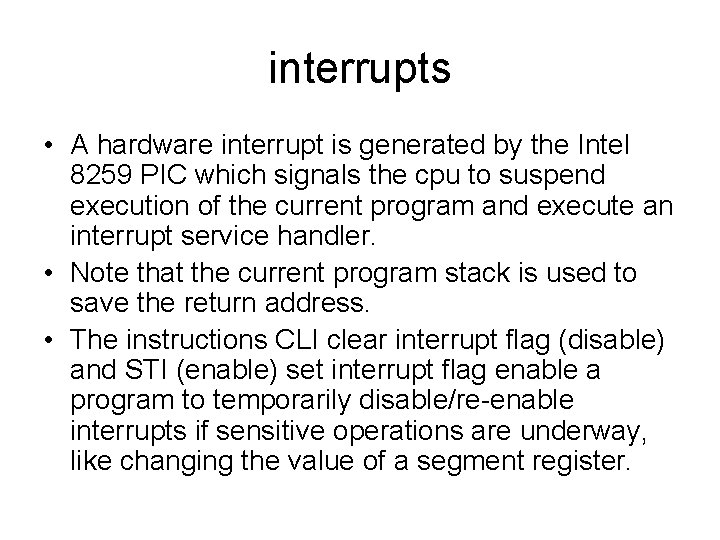 interrupts

• A hardware interrupt is generated by the Intel 8259 PIC which signals the cpu to suspend execution of the current program and execute an interrupt service handler.
• Note that the current program stack is used to save the return address.
• The instructions CLI clear interrupt flag (disable) and STI (enable) set interrupt flag enable a program to temporarily disable/re-enable interrupts if sensitive operations are underway, like changing the value of a segment register.